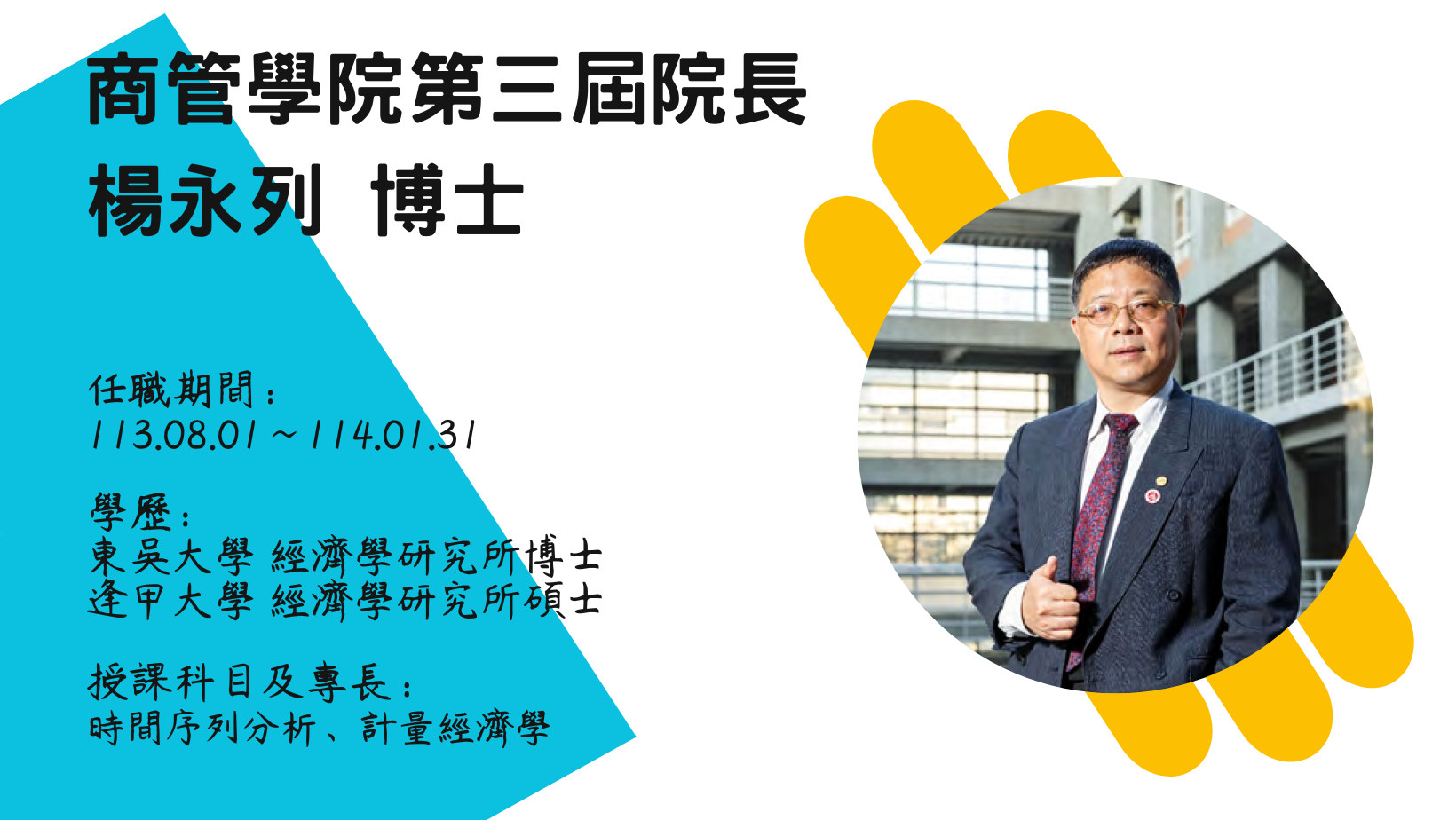 商管學院第三屆院長
楊永列 博士

任職期間：
113.08.01 ~ 114.01.31

學歷：
東吳大學 經濟學研究所博士
逢甲大學 經濟學研究所碩士

授課科目及專長：
時間序列分析、計量經濟學